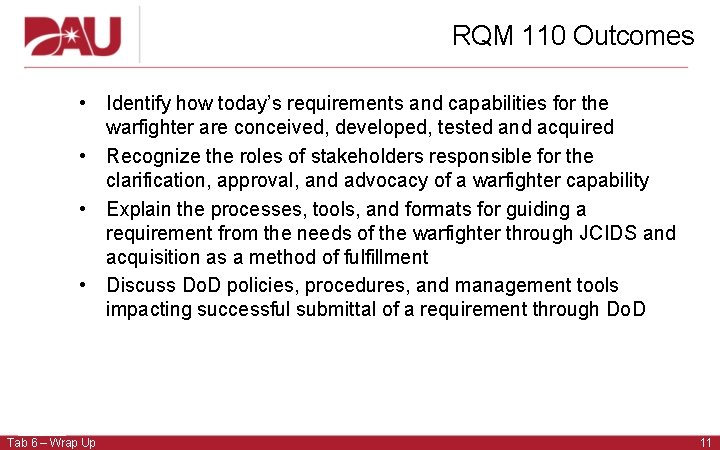 DAU

RQM 110 Outcomes

• Identify how today's requirements and capabilities for the warfighter are conceived, developed, tested and acquired
• Recognize the roles of stakeholders responsible for the clarification, approval, and advocacy of a warfighter capability
• Explain the processes, tools, and formats for guiding a requirement from the needs of the warfighter through JCIDS and acquisition as a method of fulfillment
• Discuss DoD policies, procedures, and management tools impacting successful submittal of a requirement through DoD

Tab 6 – Wrap Up

11